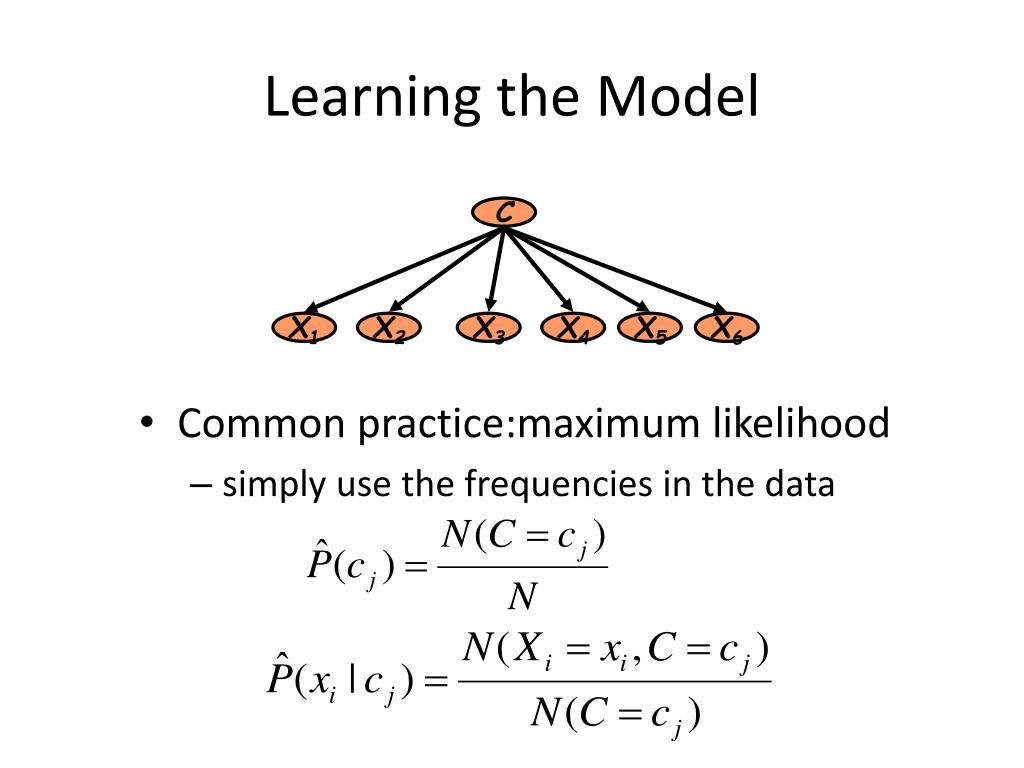 Learning the Model

C

$X_1$ $X_2$ $X_3$ $X_4$ $X_5$ $X_6$

• Common practice:maximum likelihood
– simply use the frequencies in the data

$\hat{P}(c_j) = \frac{N(C = c_j)}{N}$

$\hat{P}(x_i \mid c_j) = \frac{N(X_i = x_i, C = c_j)}{N(C = c_j)}$